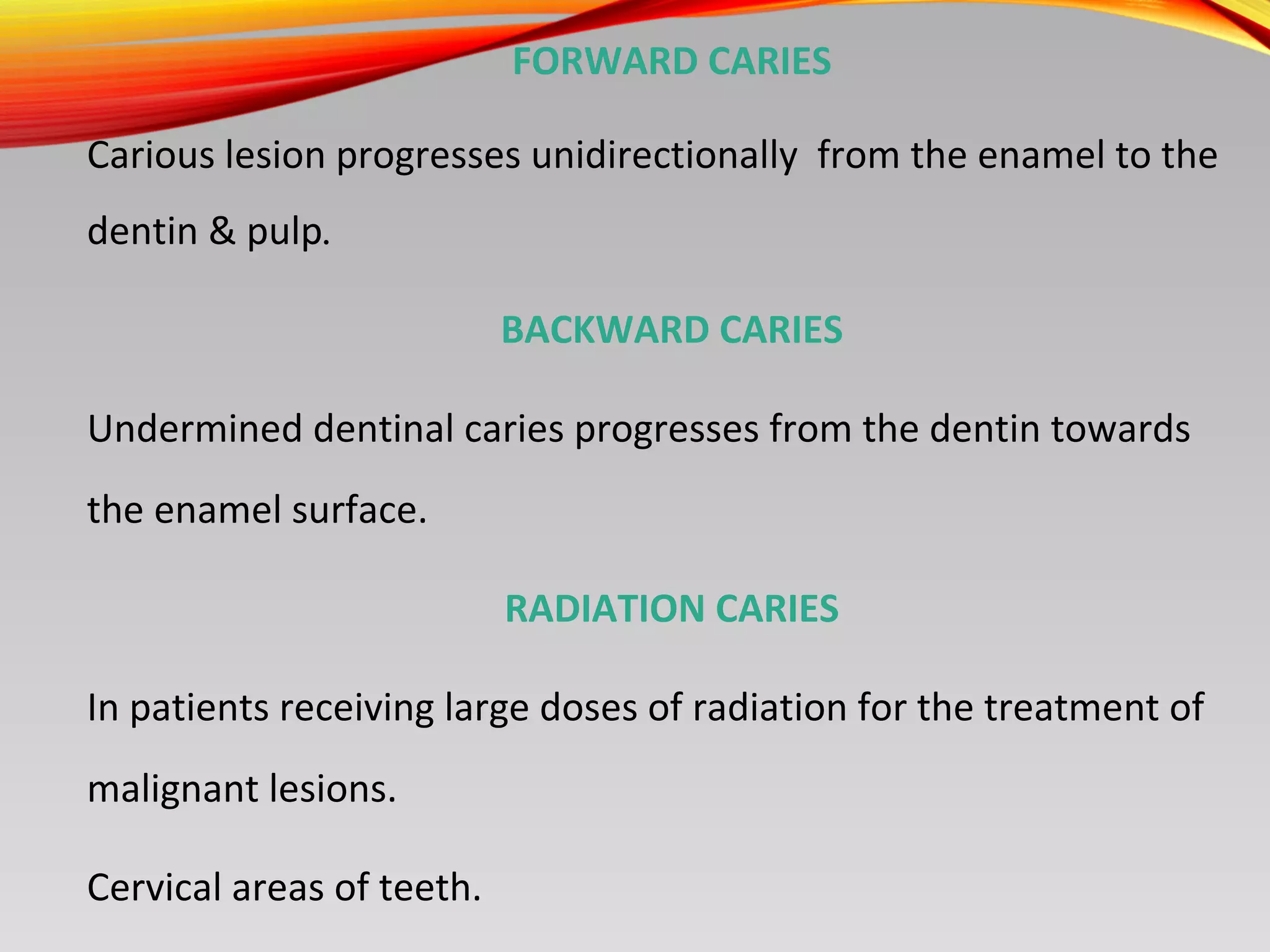 FORWARD CARIES

Carious lesion progresses unidirectionally  from the enamel to the dentin & pulp.

BACKWARD CARIES

Undermined dentinal caries progresses from the dentin towards the enamel surface.

RADIATION CARIES

In patients receiving large doses of radiation for the treatment of malignant lesions.

Cervical areas of teeth.